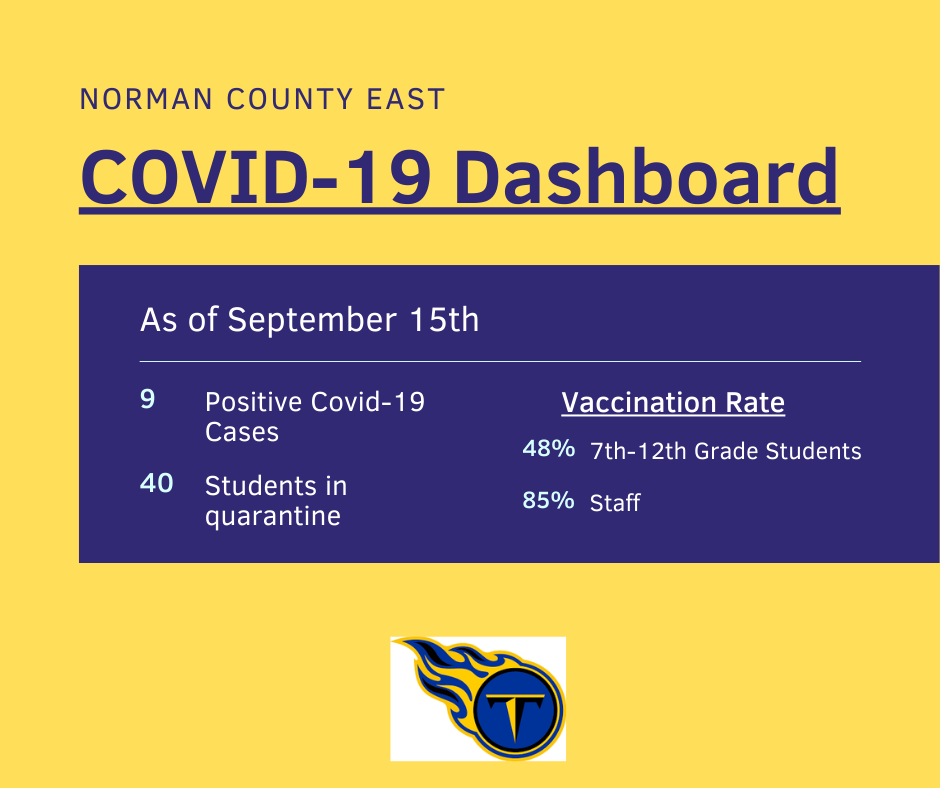 NORMAN COUNTY EAST

COVID-19 Dashboard

As of September 15th

9 Positive Covid-19 Cases

40 Students in quarantine

Vaccination Rate

48% 7th-12th Grade Students

85% Staff

T